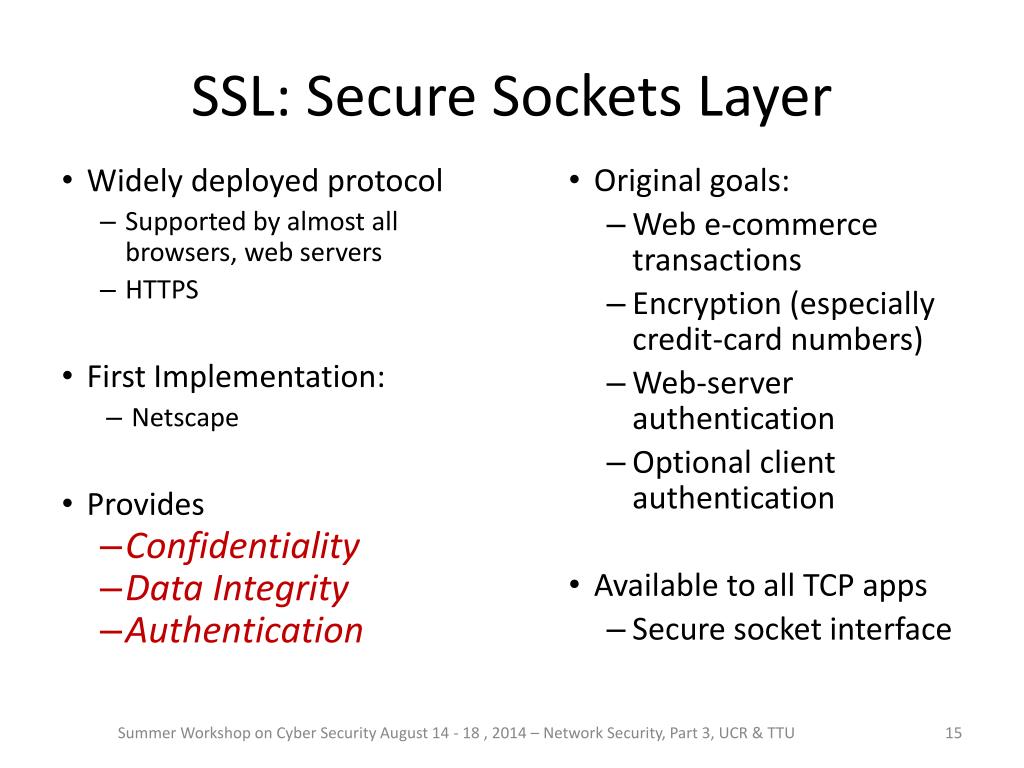 SSL: Secure Sockets Layer

• Widely deployed protocol
– Supported by almost all browsers, web servers
– HTTPS

• First Implementation:
– Netscape

• Provides
– Confidentiality
– Data Integrity
– Authentication

• Original goals:
– Web e-commerce transactions
– Encryption (especially credit-card numbers)
– Web-server authentication
– Optional client authentication

• Available to all TCP apps
– Secure socket interface

Summer Workshop on Cyber Security August 14 - 18 , 2014 – Network Security, Part 3, UCR & TTU

15